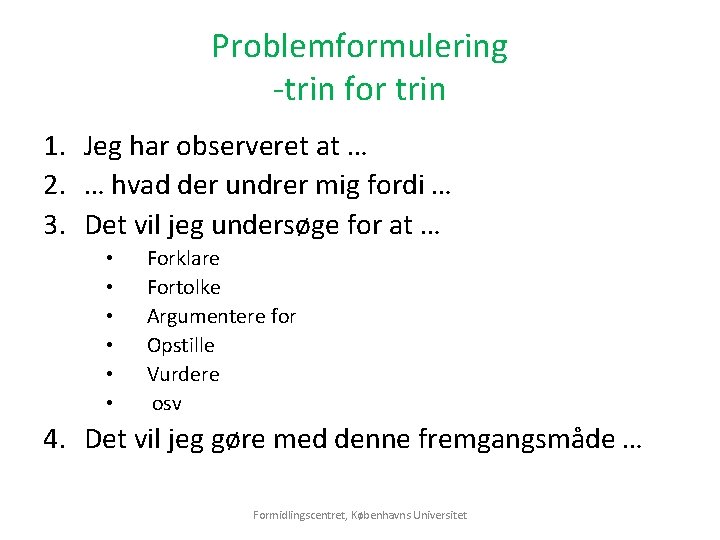 Problemformulering
-trin for trin

1. Jeg har observeret at …
2. … hvad der undrer mig fordi …
3. Det vil jeg undersøge for at …
• Forklare
• Fortolke
• Argumentere for
• Opstille
• Vurdere
• osv
4. Det vil jeg gøre med denne fremgangsmåde …

Formidlingscentret, Københavns Universitet